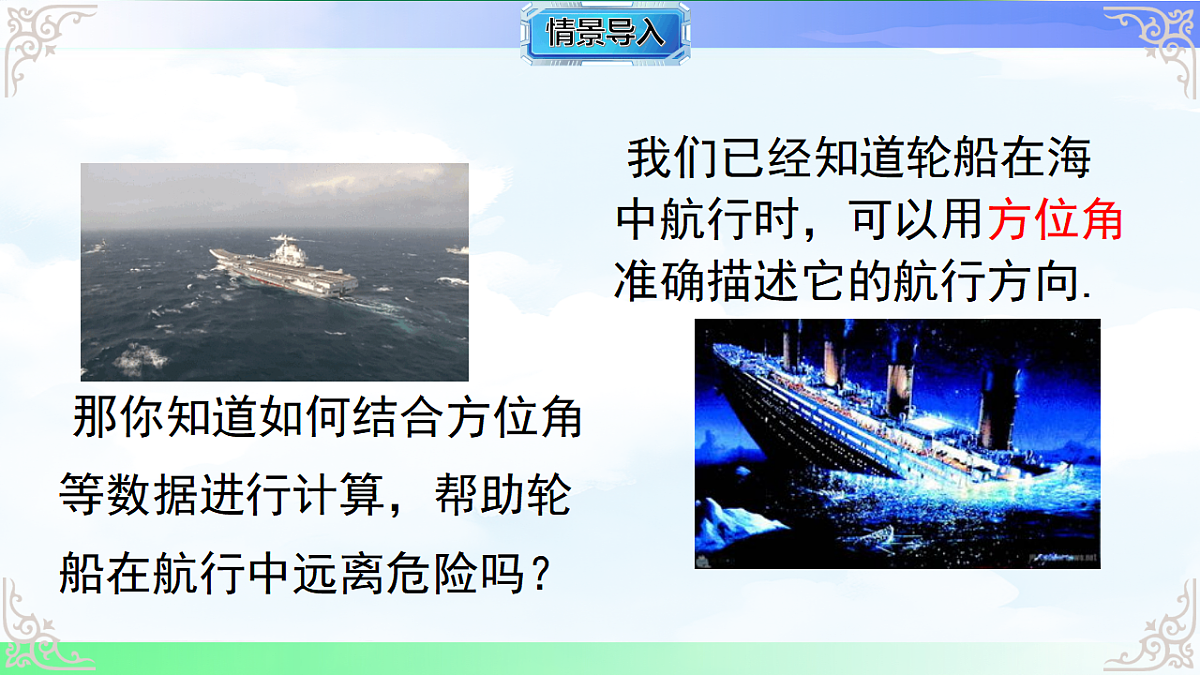 情景导入

我们已经知道轮船在海中航行时，可以用方位角准确描述它的航行方向.

那你知道如何结合方位角等数据进行计算，帮助轮船在航行中远离危险吗？